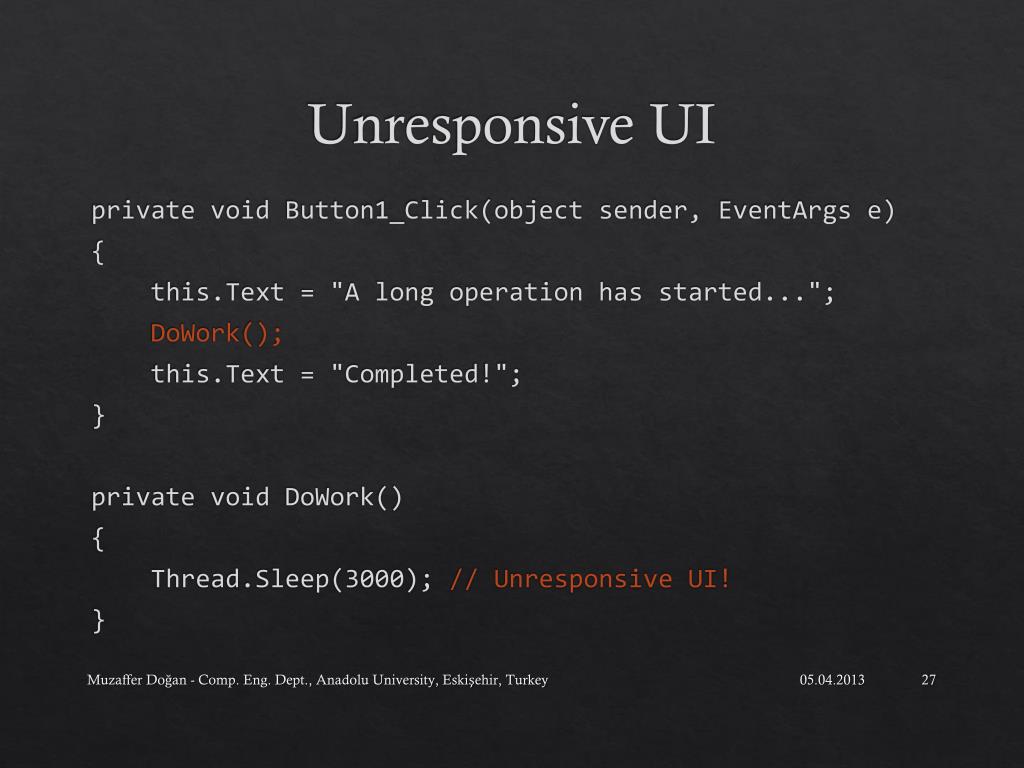 Unresponsive UI

private void Button1_Click(object sender, EventArgs e)
{
    this.Text = "A long operation has started...";
    DoWork();
    this.Text = "Completed!";
}

private void DoWork()
{
    Thread.Sleep(3000); // Unresponsive UI!
}

Muzaffer Doğan - Comp. Eng. Dept., Anadolu University, Eskişehir, Turkey

05.04.2013

27